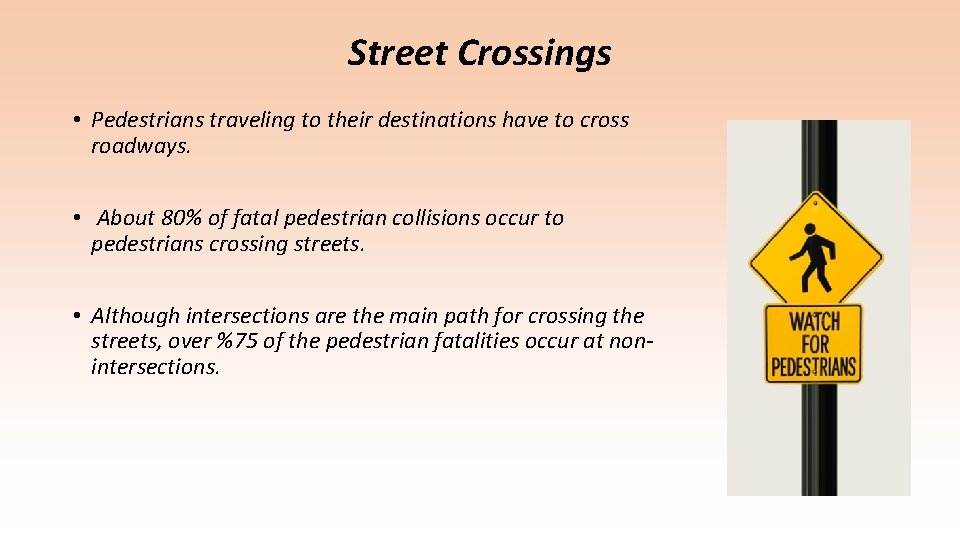 Street Crossings

• Pedestrians traveling to their destinations have to cross roadways.

• About 80% of fatal pedestrian collisions occur to pedestrians crossing streets.

• Although intersections are the main path for crossing the streets, over %75 of the pedestrian fatalities occur at non-intersections.

WATCH FOR PEDESTRIANS